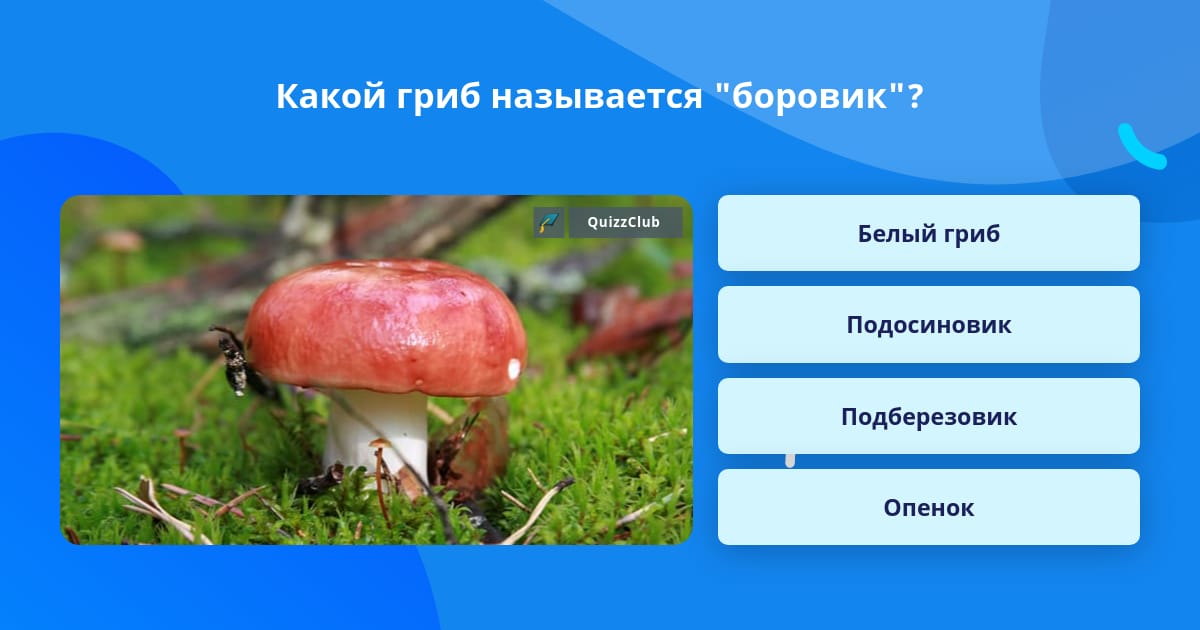 Какой гриб называется "боровик"?

QuizzClub

Белый гриб

Подосиновик

Подберезовик

Опенок